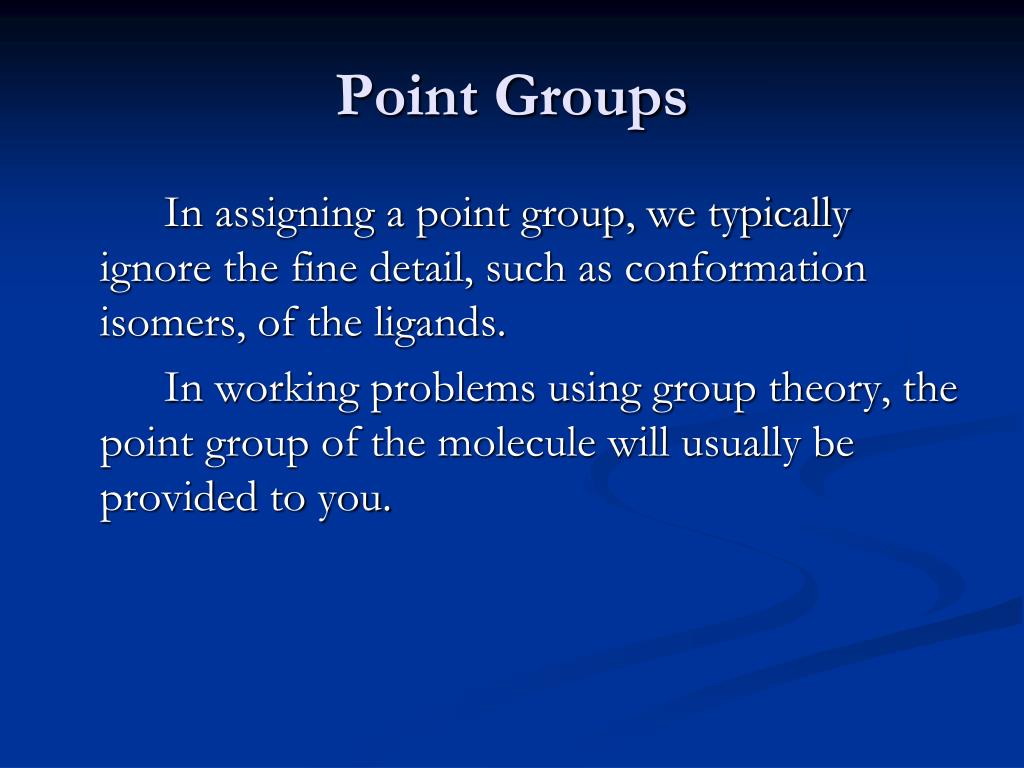 Point Groups

In assigning a point group, we typically ignore the fine detail, such as conformation isomers, of the ligands.

In working problems using group theory, the point group of the molecule will usually be provided to you.